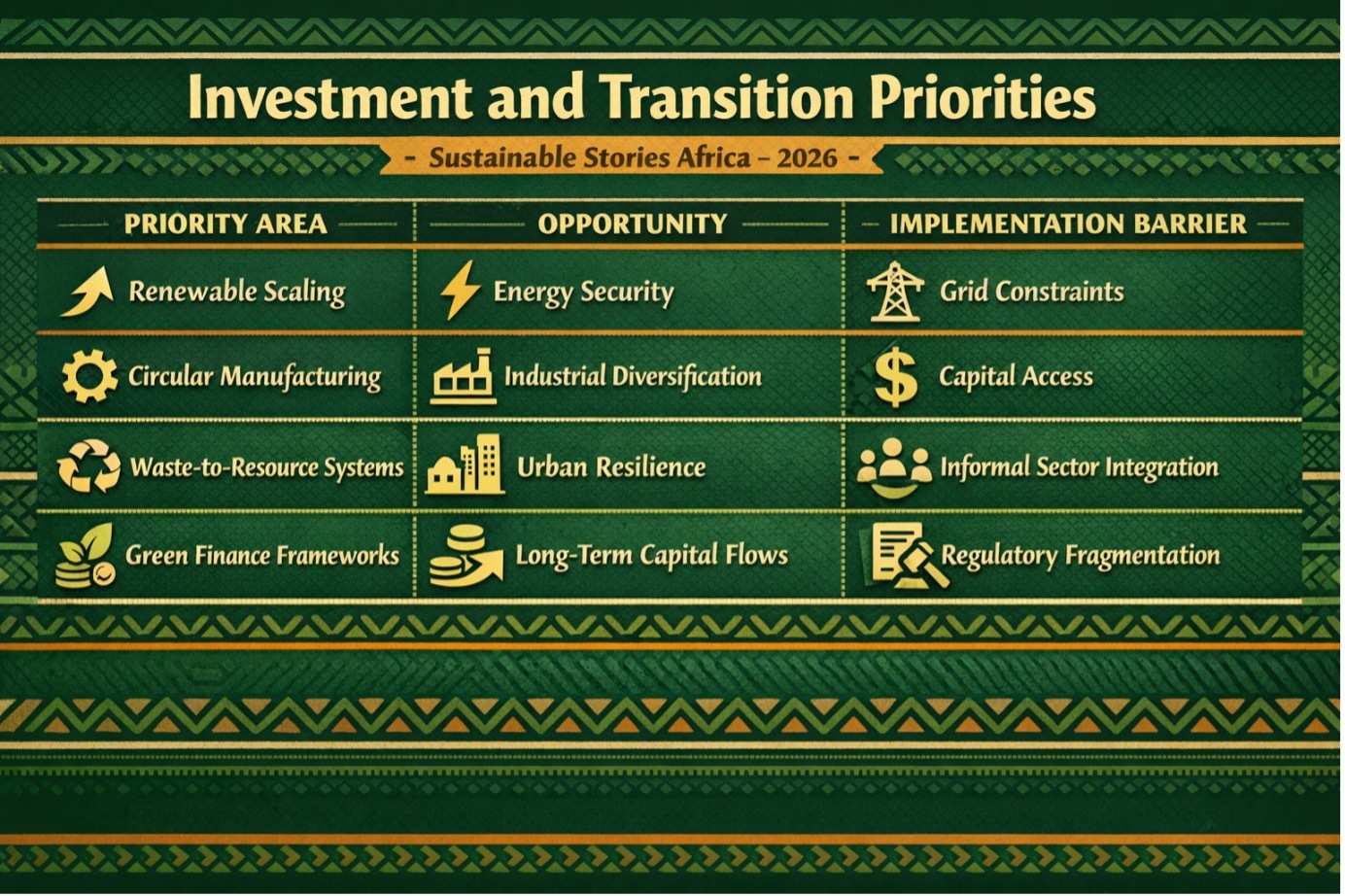 Investment and Transition Priorities

- Sustainable Stories Africa – 2026 -

| PRIORITY AREA | OPPORTUNITY | IMPLEMENTATION BARRIER |
|---|---|---|
| Renewable Scaling | Energy Security | Grid Constraints |
| Circular Manufacturing | Industrial Diversification | Capital Access |
| Waste-to-Resource Systems | Urban Resilience | Informal Sector Integration |
| Green Finance Frameworks | Long-Term Capital Flows | Regulatory Fragmentation |